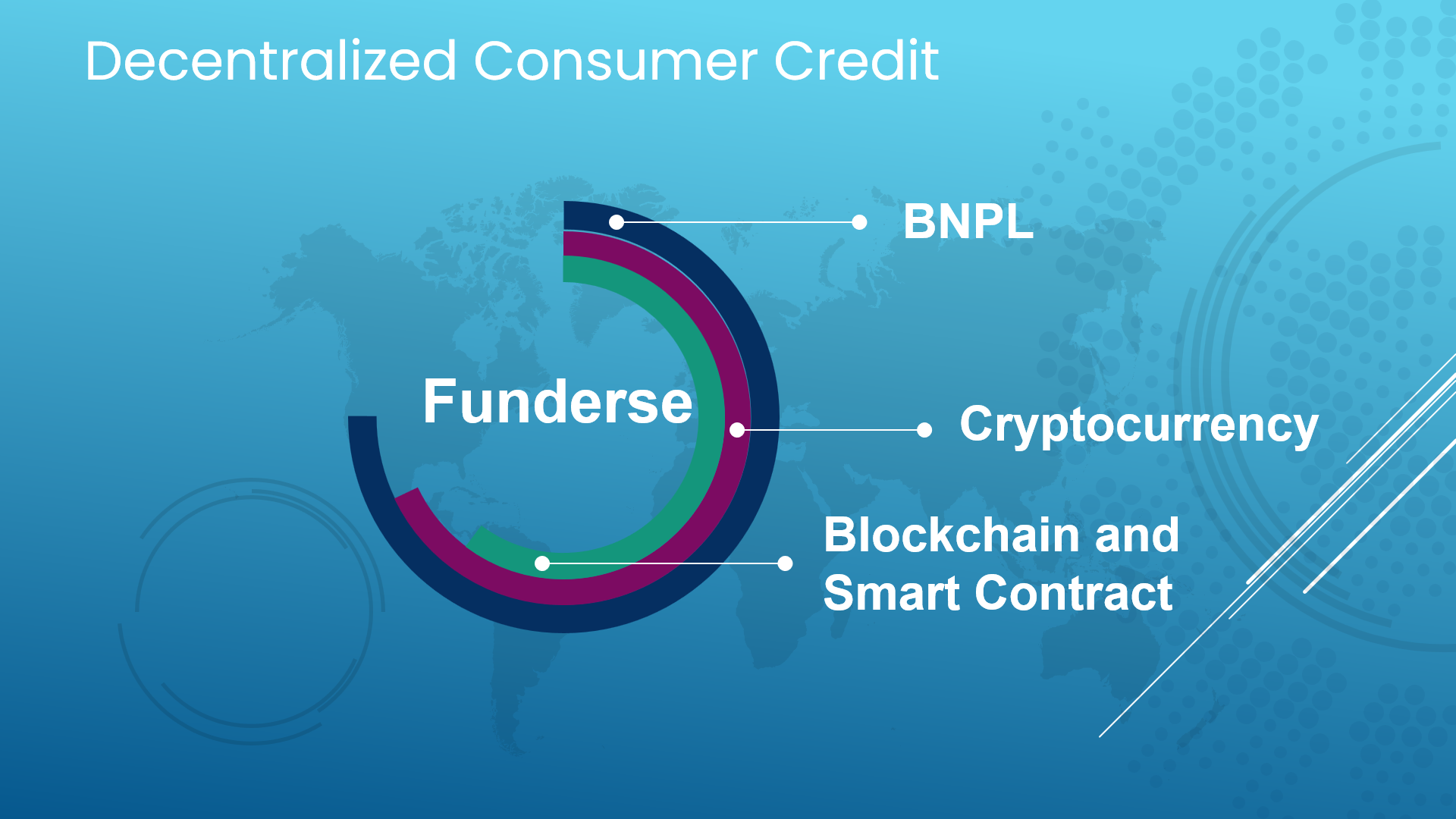 Decentralized Consumer Credit

Funderse

BNPL

Cryptocurrency

Blockchain and Smart Contract